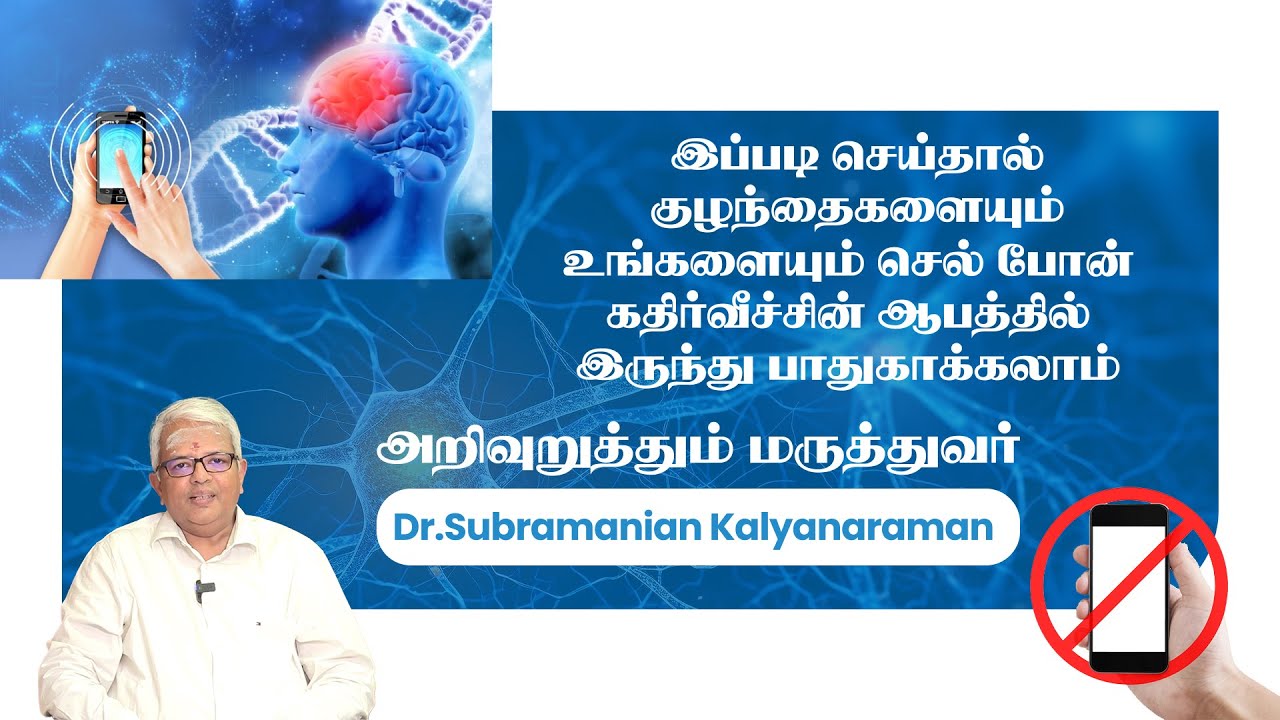 இப்படி செய்தால் குழந்தைகளையும் உங்களையும் செல் போன் கதிர்வீச்சின் ஆபத்தில் இருந்து பாதுகாக்கலாம்

அறிவுறுத்தும் மருத்துவர்

Dr.Subramanian Kalyanaraman